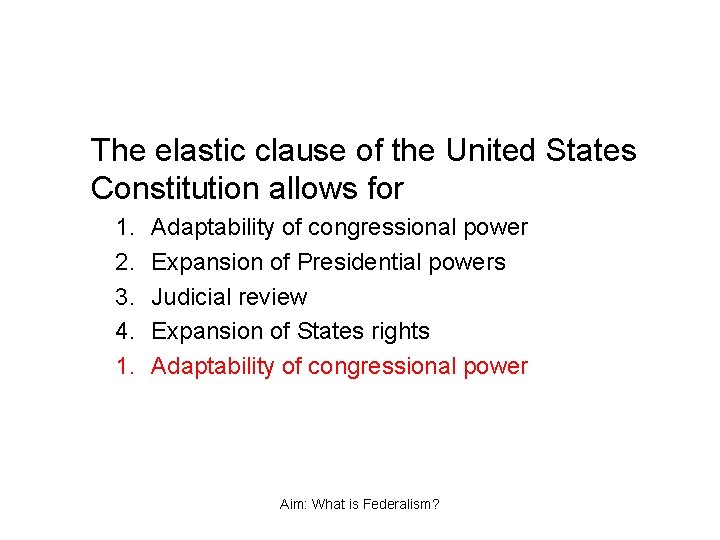 The elastic clause of the United States Constitution allows for

1. Adaptability of congressional power
2. Expansion of Presidential powers
3. Judicial review
4. Expansion of States rights
1. Adaptability of congressional power

Aim: What is Federalism?